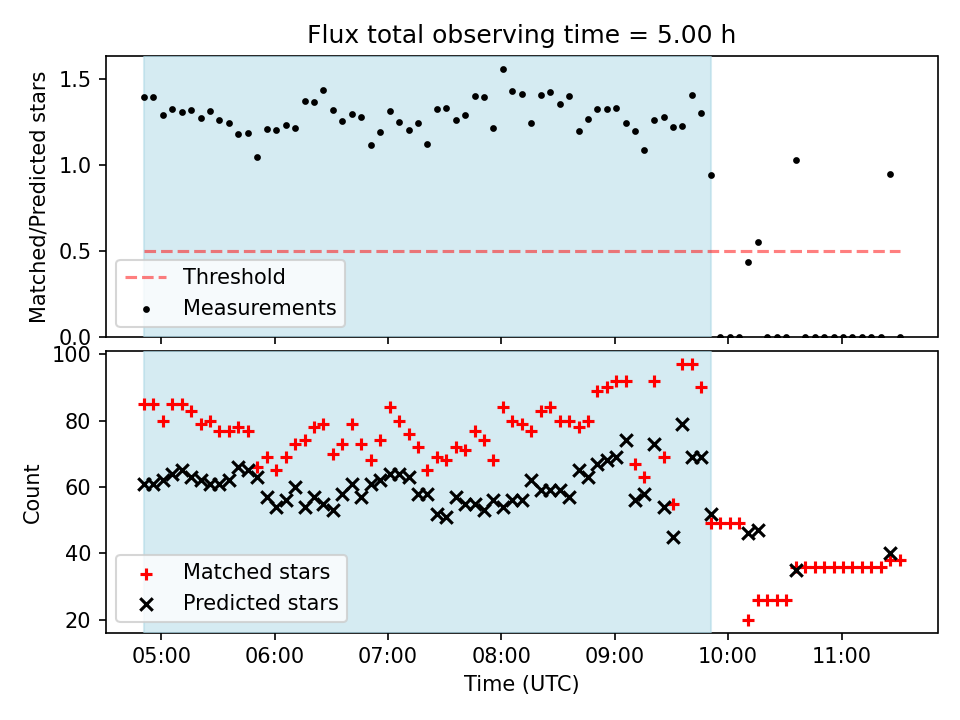 Flux total observing time = 5.00 h

Matched/Predicted stars

1.5
1.0
0.5
0.0

Threshold
Measurements

Count

100
80
60
40
20

Matched stars
Predicted stars

05:00
06:00
07:00
08:00
09:00
10:00
11:00

Time (UTC)